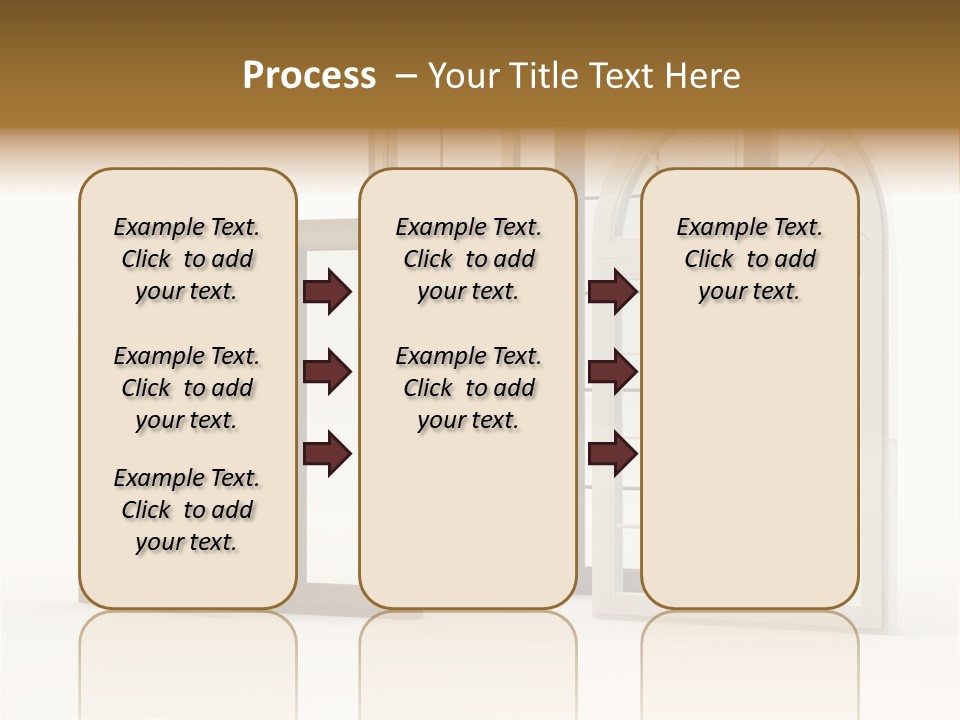 Process – Your Title Text Here

Example Text. Click to add your text.

Example Text. Click to add your text.

Example Text. Click to add your text.

Example Text. Click to add your text.

Example Text. Click to add your text.

Example Text. Click to add your text.